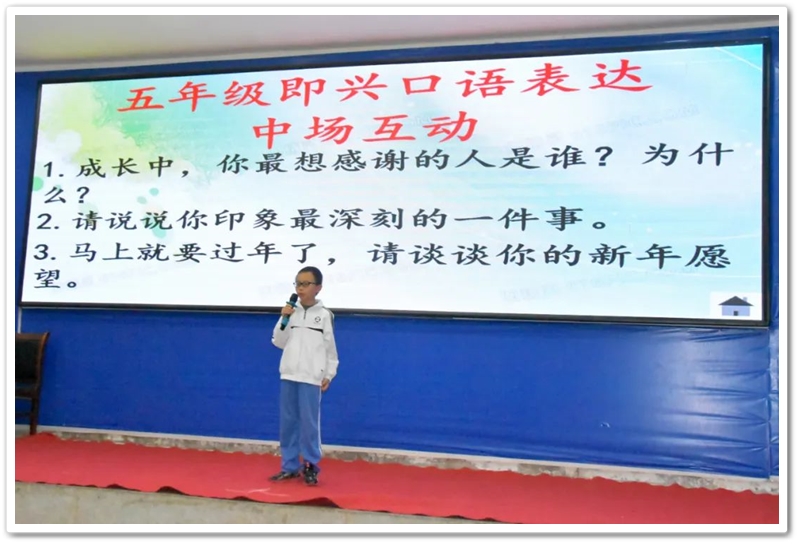 五年级即兴口语表达
中场互动

1. 成长中，你最想感谢的人是谁？为什么？

2. 请说说你印象最深刻的一件事。

3. 马上就要过年了，请谈谈你的新年愿望。